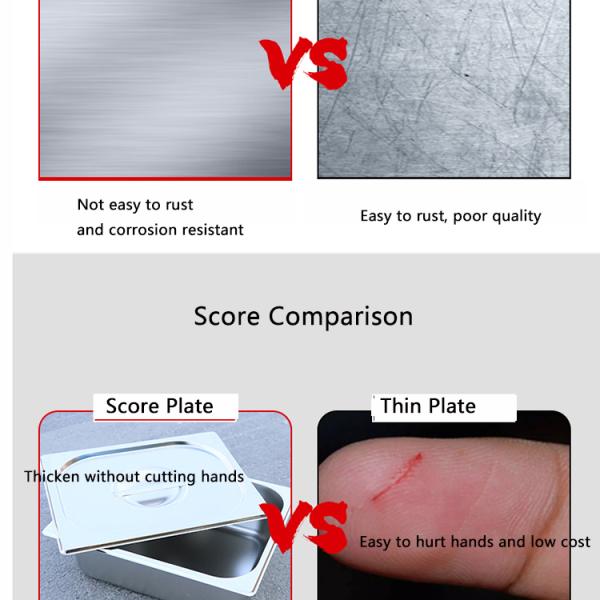 VS

Not easy to rust
and corrosion resistant

Easy to rust, poor quality

Score Comparison

Score Plate

Thin Plate

Thicken without cutting hands

VS

Easy to hurt hands and low cost